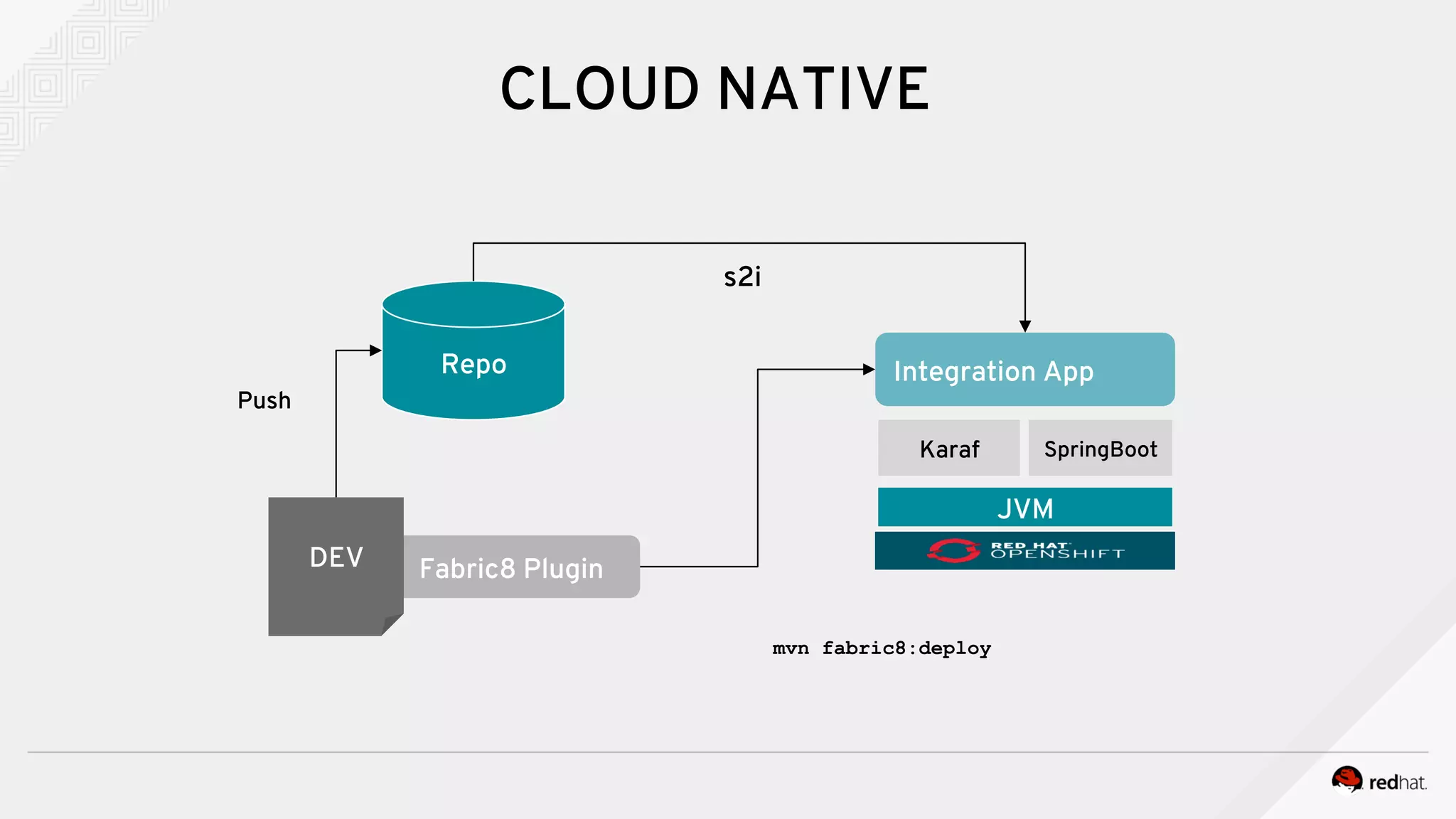 CLOUD NATIVE

s2i

Repo

Push

Integration App

Karaf

SpringBoot

JVM

RED HAT OPENSHIFT

DEV

Fabric8 Plugin

mvn fabric8:deploy

redhat.